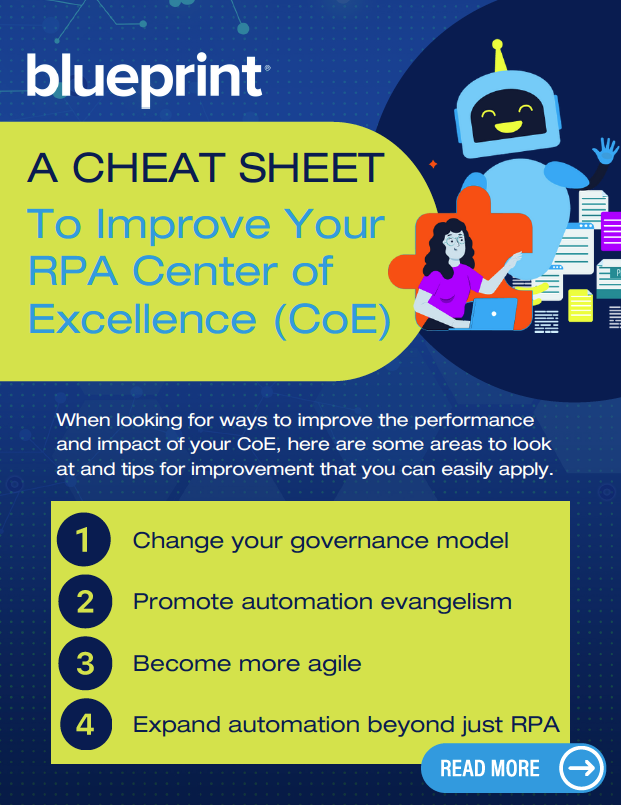 blueprint

A CHEAT SHEET
To Improve Your RPA Center of Excellence (CoE)

When looking for ways to improve the performance and impact of your CoE, here are some areas to look at and tips for improvement that you can easily apply.

1 Change your governance model

2 Promote automation evangelism

3 Become more agile

4 Expand automation beyond just RPA

READ MORE